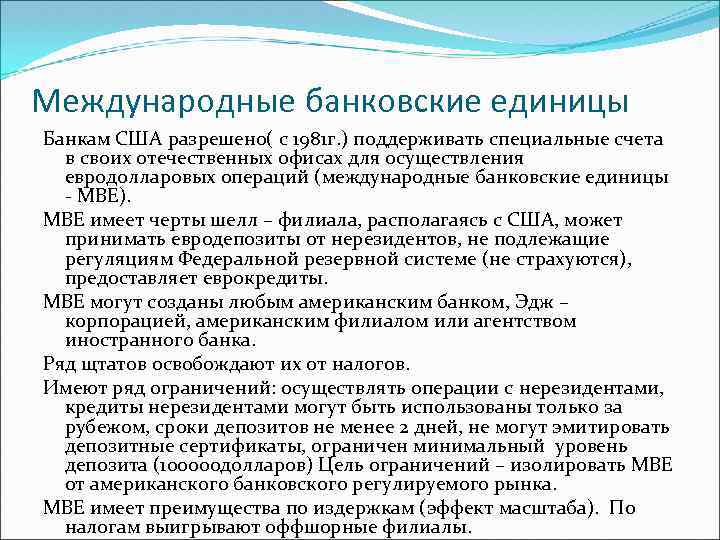 Международные банковские единицы

Банкам США разрешено( с 1981г.) поддерживать специальные счета в своих отечественных офисах для осуществления евродолларовых операций (международные банковские единицы - МВЕ).

МВЕ имеет черты шелл – филиала, располагаясь с США, может принимать евродепозиты от нерезидентов, не подлежащие регуляциям Федеральной резервной системе (не страхуются), предоставляет еврокредиты.

МВЕ могут созданы любым американским банком, Эдж – корпорацией, американским филиалом или агентством иностранного банка.

Ряд щтатов освобождают их от налогов.

Имеют ряд ограничений: осуществлять операции с нерезидентами, кредиты нерезидентами могут быть использованы только за рубежом, сроки депозитов не менее 2 дней, не могут эмитировать депозитные сертификаты, ограничен минимальный уровень депозита (100000долларов) Цель ограничений – изолировать МВЕ от американского банковского регулируемого рынка.

МВЕ имеет преимущества по издержкам (эффект масштаба). По налогам выигрывают оффшорные филиалы.